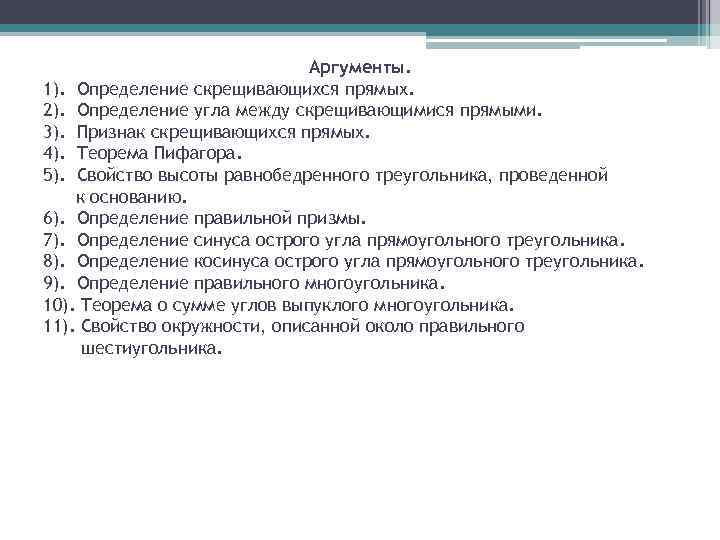 Аргументы.
1). Определение скрещивающихся прямых.
2). Определение угла между скрещивающимися прямыми.
3). Признак скрещивающихся прямых.
4). Теорема Пифагора.
5). Свойство высоты равнобедренного треугольника, проведенной к основанию.
6). Определение правильной призмы.
7). Определение синуса острого угла прямоугольного треугольника.
8). Определение косинуса острого угла прямоугольного треугольника.
9). Определение правильного многоугольника.
10). Теорема о сумме углов выпуклого многоугольника.
11). Свойство окружности, описанной около правильного шестиугольника.